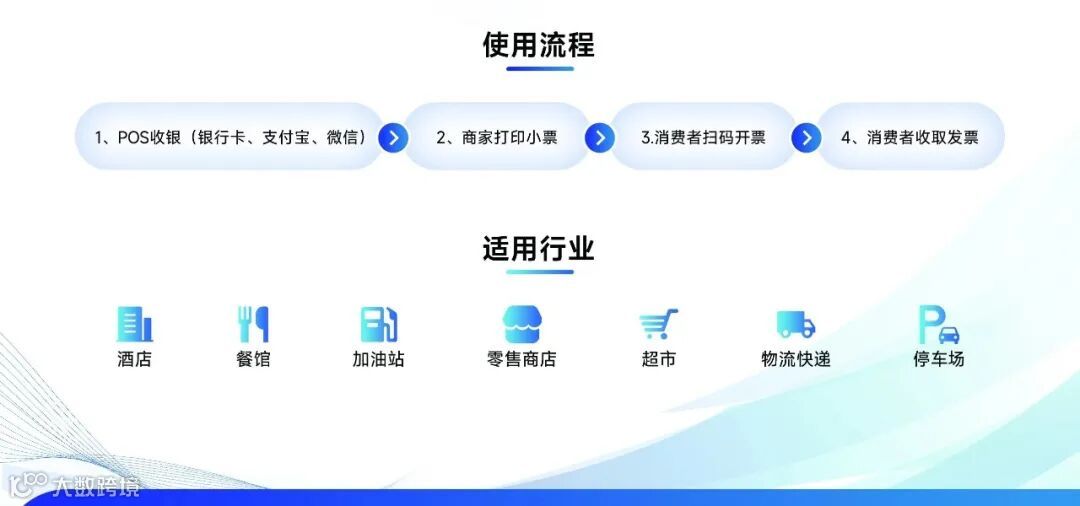 使用流程

1、POS收银（银行卡、支付宝、微信）

2、商家打印小票

3.消费者扫码开票

4、消费者收取发票

适用行业

酒店

餐馆

加油站

零售商店

超市

物流快递

停车场

大数跨境